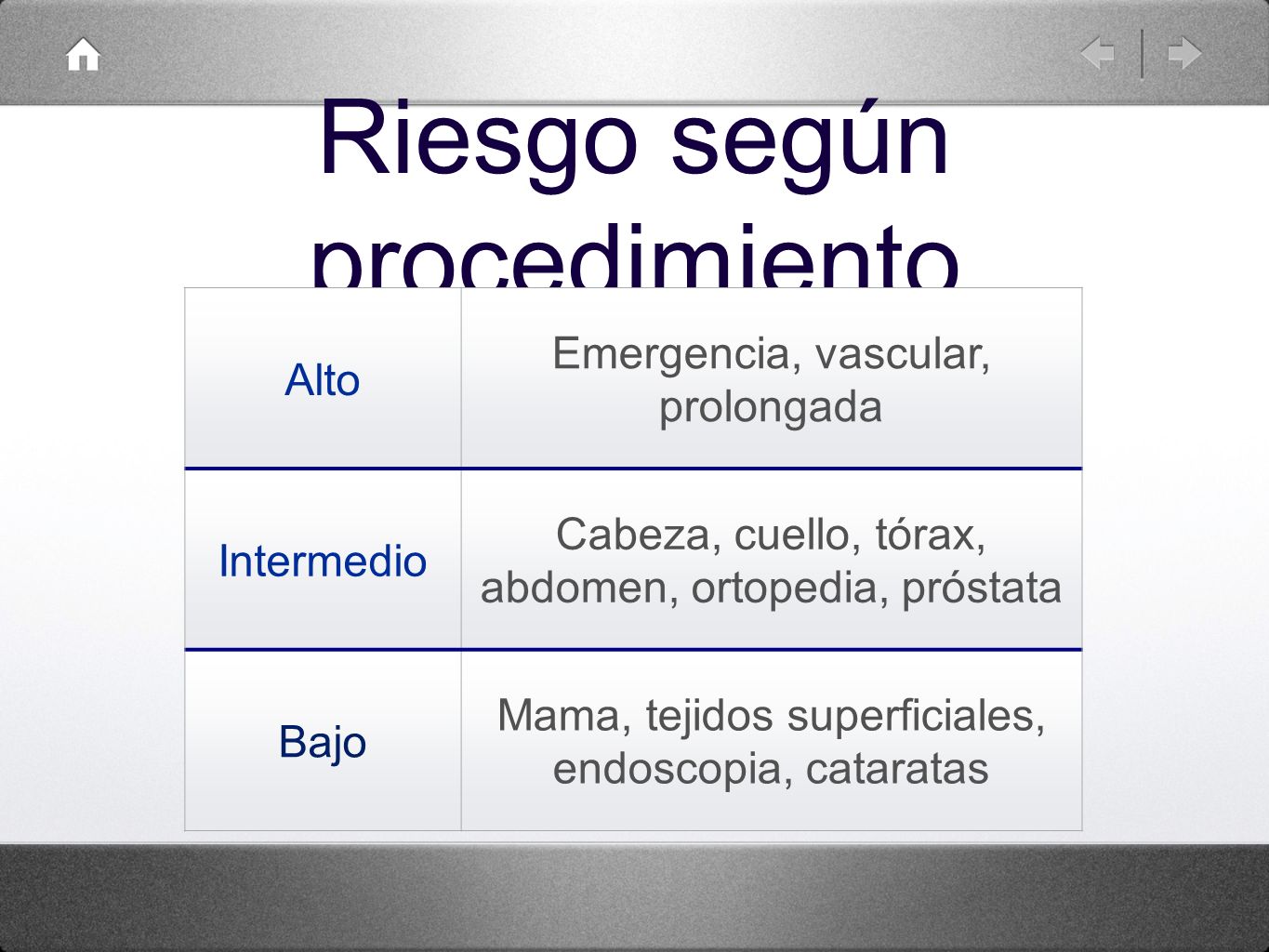 Riesgo según procedimiento

| Alto | Emergencia, vascular, prolongada |
|---|---|
| Intermedio | Cabeza, cuello, tórax, abdomen, ortopedia, próstata |
| Bajo | Mama, tejidos superficiales, endoscopia, cataratas |